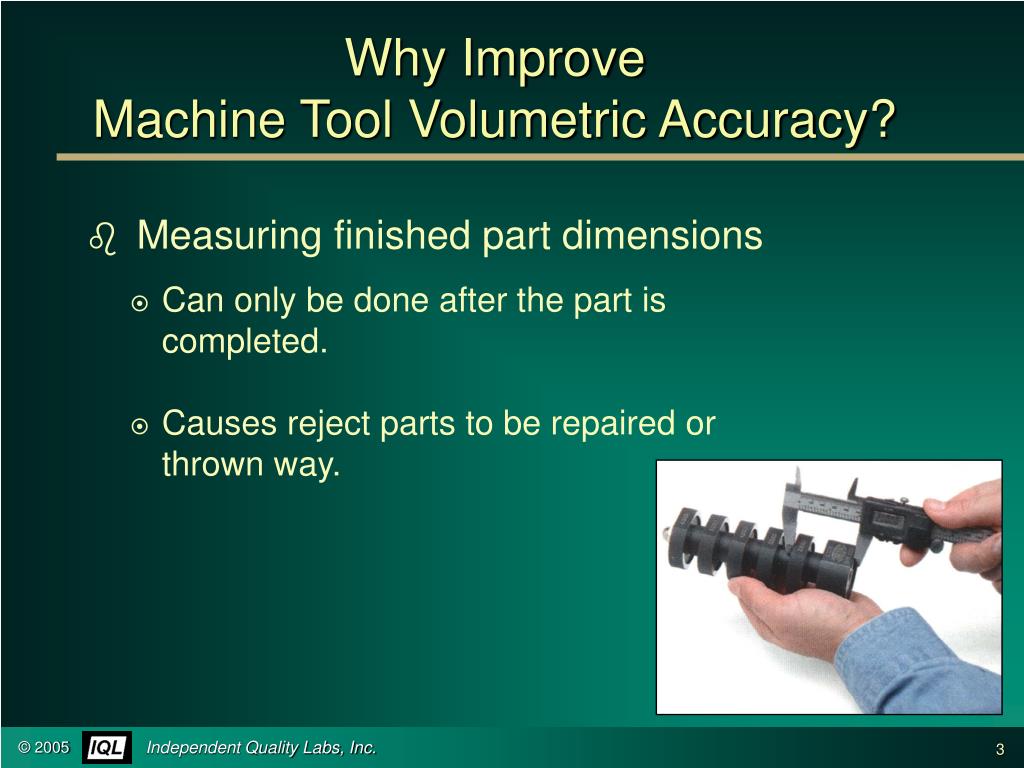 Why Improve
Machine Tool Volumetric Accuracy?

Measuring finished part dimensions

Can only be done after the part is completed.

Causes reject parts to be repaired or thrown way.

© 2005 IQL Independent Quality Labs, Inc. 3